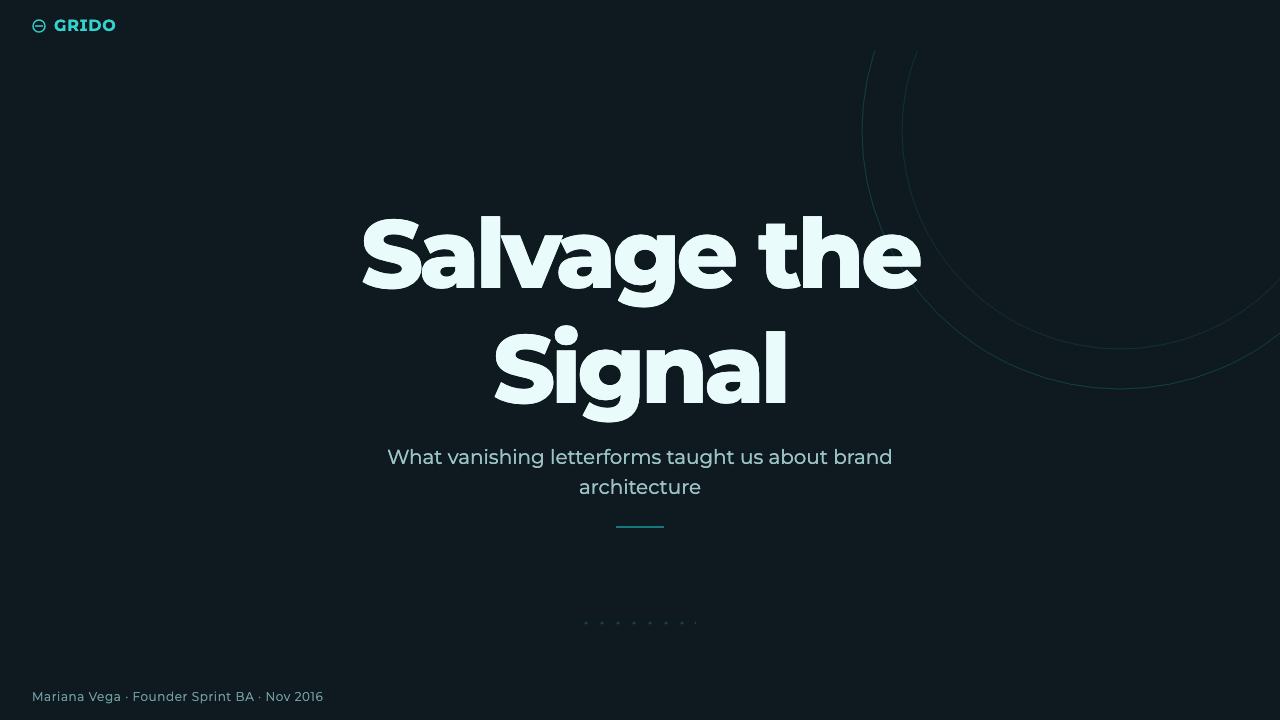 GRIDO

Salvage the Signal

What vanishing letterforms taught us about brand architecture

Mariana Vega · Founder Sprint BA · Nov 2016